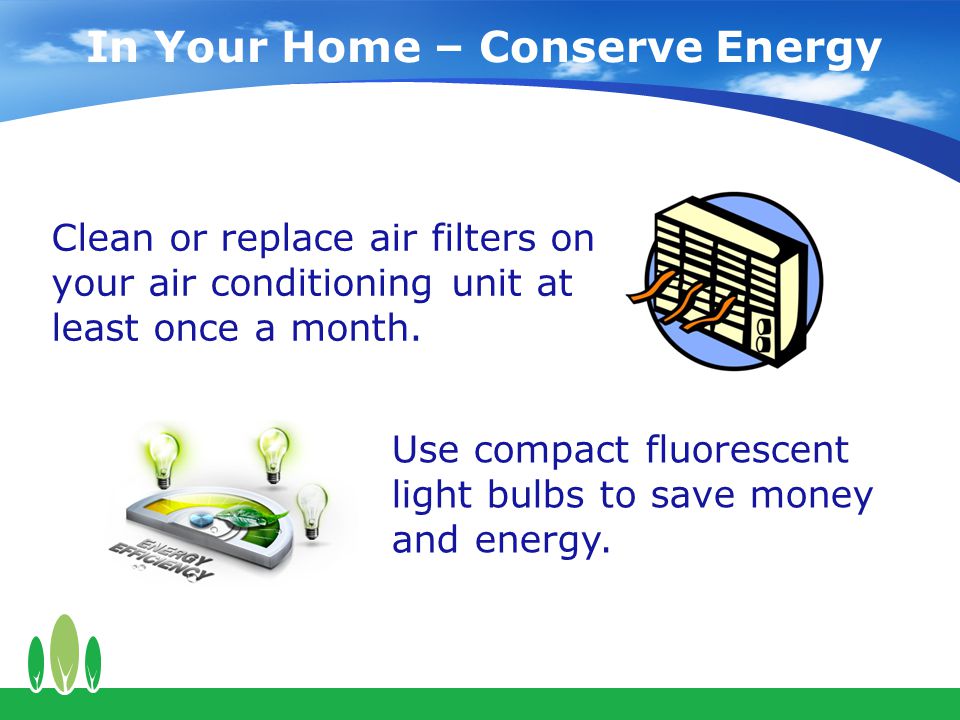 In Your Home – Conserve Energy

Clean or replace air filters on your air conditioning unit at least once a month.

ENERGY EFFICIENCY

Use compact fluorescent light bulbs to save money and energy.